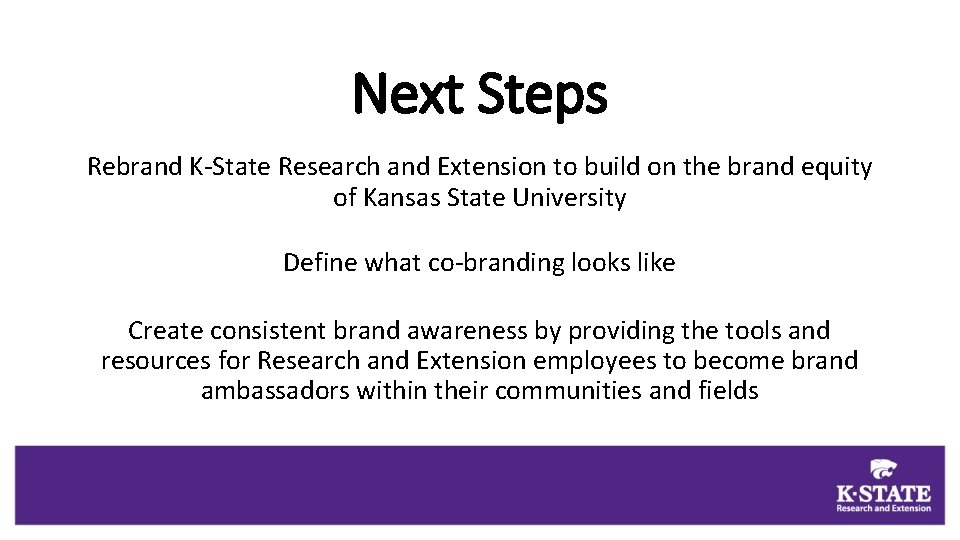 Next Steps

Rebrand K-State Research and Extension to build on the brand equity of Kansas State University

Define what co-branding looks like

Create consistent brand awareness by providing the tools and resources for Research and Extension employees to become brand ambassadors within their communities and fields

K·STATE
Research and Extension